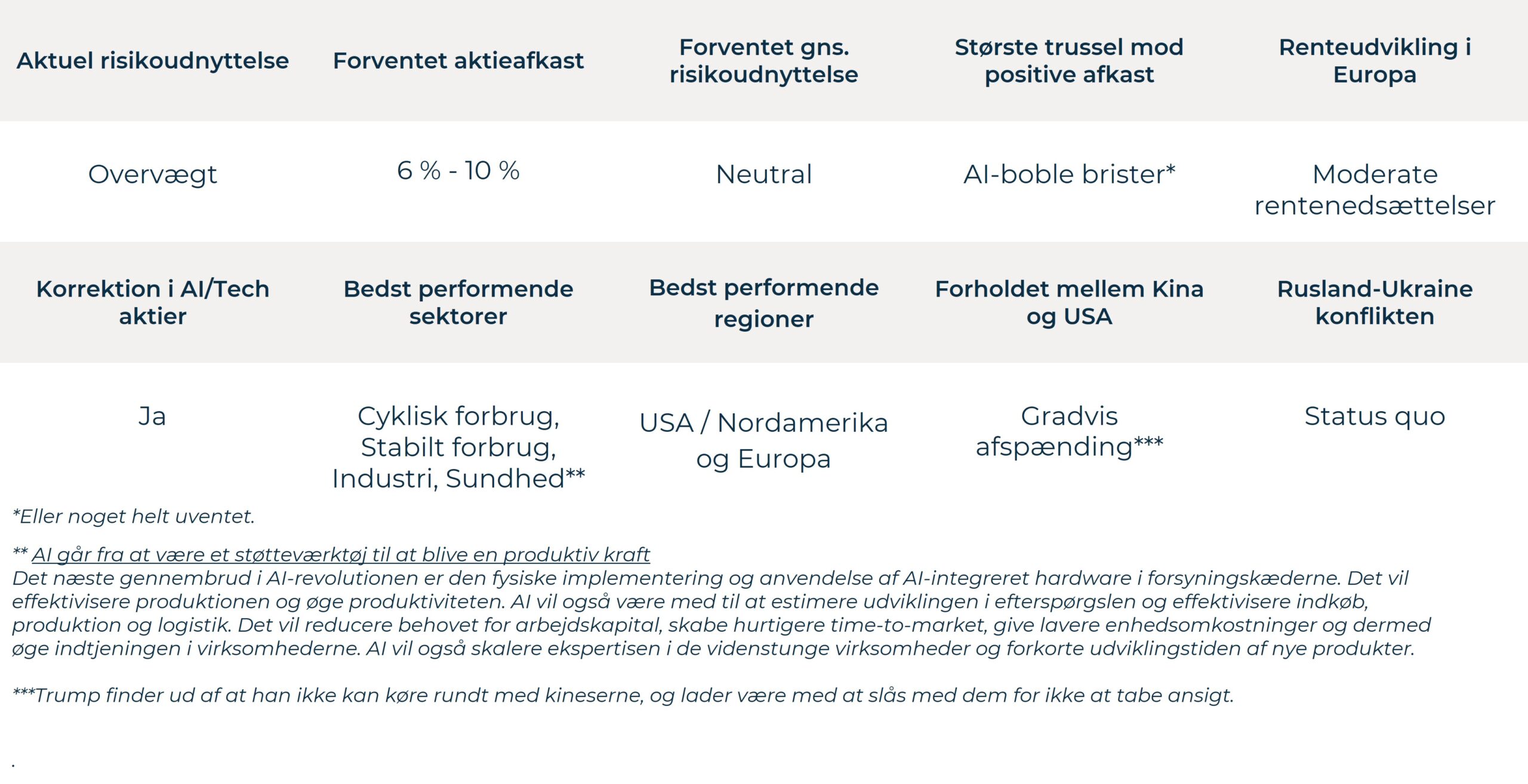 | Aktuel risikoudnyttelse | Forventet aktieafkast | Forventet gns. risikoudnyttelse | Største trussel mod positive afkast | Renteudvikling i Europa |
|---|---|---|---|---|
| Overvægt | 6 % - 10 % | Neutral | AI-boble brister* | Moderate rentenedsættelser |
| **Korrektion i AI/Tech aktier** | **Bedst performende sektorer** | **Bedst performende regioner** | **Forholdet mellem Kina og USA** | **Rusland-Ukraine konflikten** |
| Ja | Cyklisk forbrug, Stabilt forbrug, Industri, Sundhed** | USA / Nordamerika og Europa | Gradvis afspænding*** | Status quo |

*Eller noget helt uventet.

** AI går fra at være et støtteværktøj til at blive en produktiv kraft
Det næste gennembrud i AI-revolutionen er den fysiske implementering og anvendelse af AI-integreret hardware i forsyningskæderne. Det vil effektivisere produktionen og øge produktiviteten. AI vil også være med til at estimere udviklingen i efterspørgslen og effektivisere indkøb, produktion og logistik. Det vil reducere behovet for arbejdskapital, skabe hurtigere time-to-market, give lavere enhedsomkostninger og dermed øge indtjeningen i virksomhederne. AI vil også skalere ekspertisen i de videnstunge virksomheder og forkorte udviklingstiden af nye produkter.

***Trump finder ud af at han ikke kan køre rundt med kineserne, og lader være med at slås med dem for ikke at tabe ansigt.

.